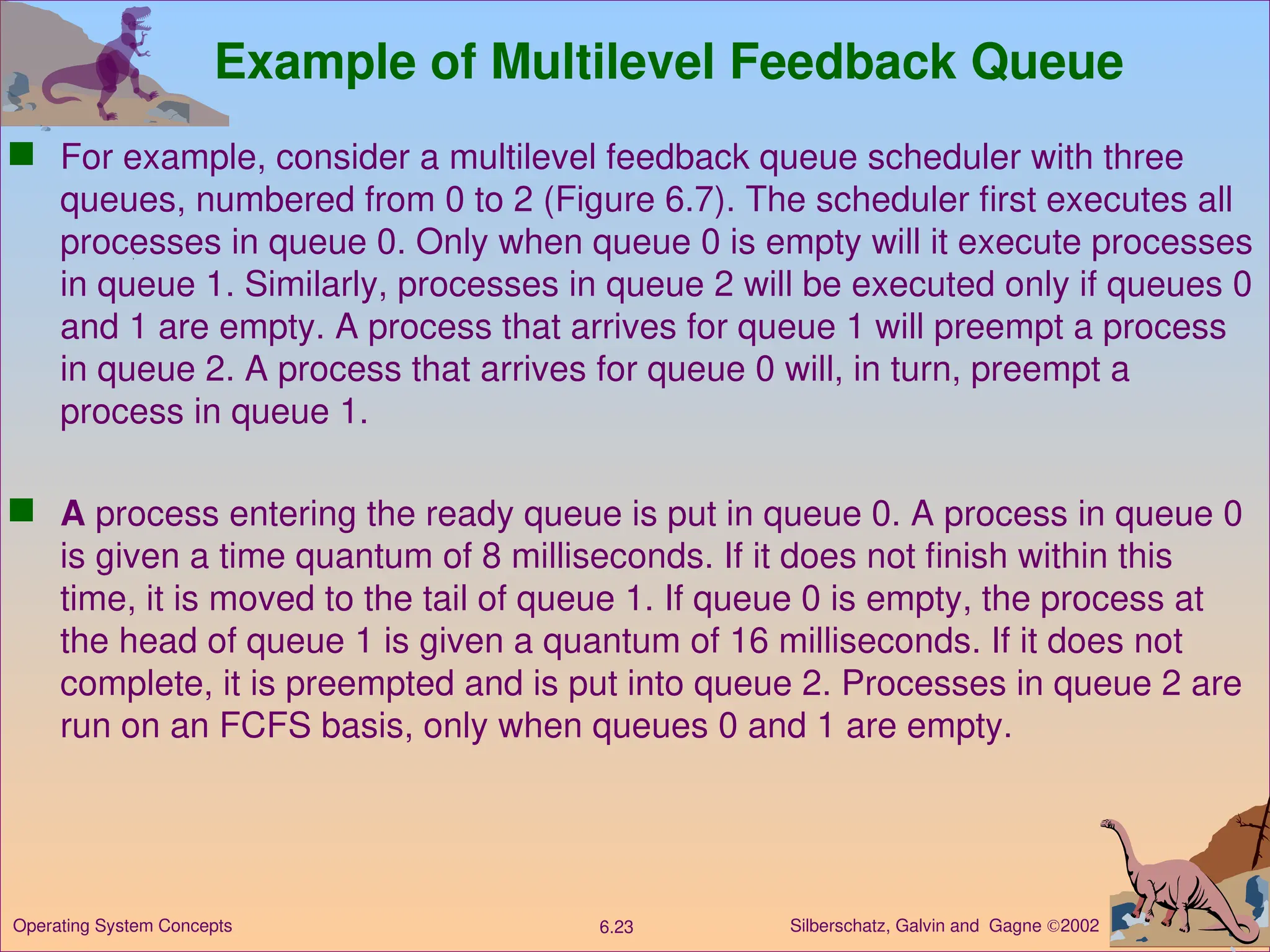 Example of Multilevel Feedback Queue

For example, consider a multilevel feedback queue scheduler with three queues, numbered from 0 to 2 (Figure 6.7). The scheduler first executes all processes in queue 0. Only when queue 0 is empty will it execute processes in queue 1. Similarly, processes in queue 2 will be executed only if queues 0 and 1 are empty. A process that arrives for queue 1 will preempt a process in queue 2. A process that arrives for queue 0 will, in turn, preempt a process in queue 1.

A process entering the ready queue is put in queue 0. A process in queue 0 is given a time quantum of 8 milliseconds. If it does not finish within this time, it is moved to the tail of queue 1. If queue 0 is empty, the process at the head of queue 1 is given a quantum of 16 milliseconds. If it does not complete, it is preempted and is put into queue 2. Processes in queue 2 are run on an FCFS basis, only when queues 0 and 1 are empty.

Operating System Concepts

6.23

Silberschatz, Galvin and Gagne ©2002